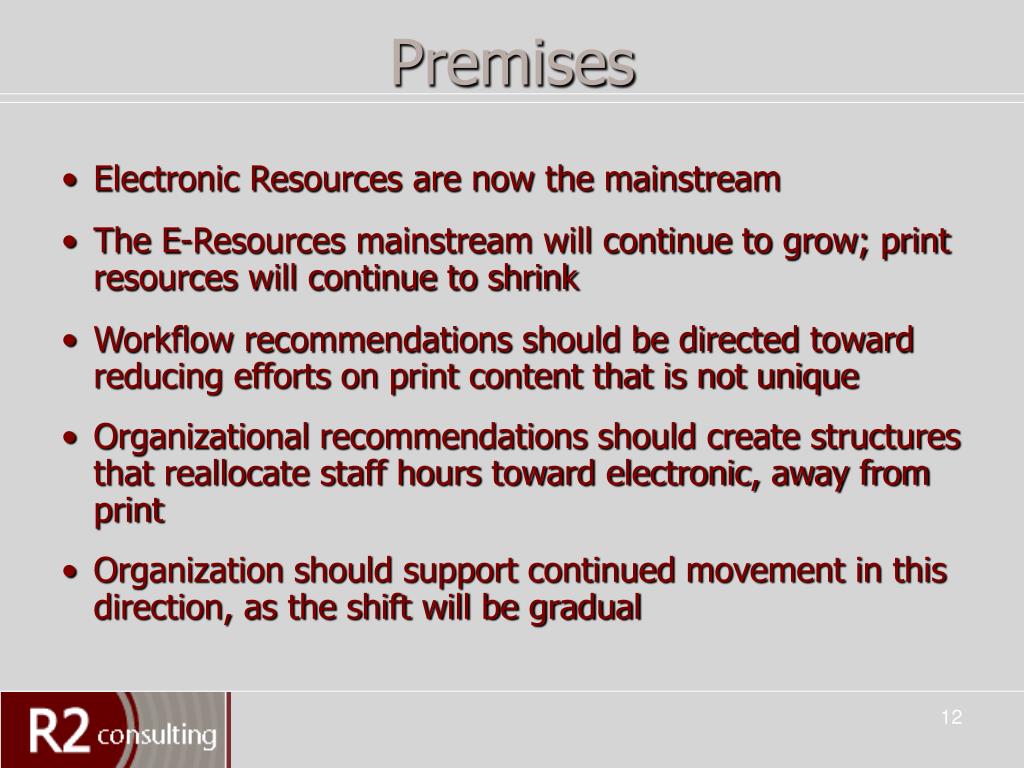 Premises

• Electronic Resources are now the mainstream

• The E-Resources mainstream will continue to grow; print resources will continue to shrink

• Workflow recommendations should be directed toward reducing efforts on print content that is not unique

• Organizational recommendations should create structures that reallocate staff hours toward electronic, away from print

• Organization should support continued movement in this direction, as the shift will be gradual

R2 consulting

12